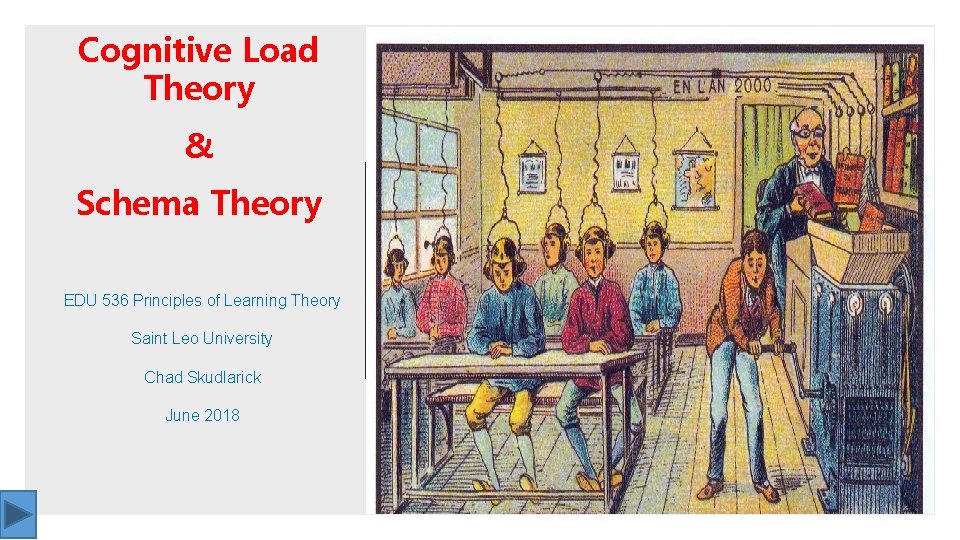 Cognitive Load Theory
&
Schema Theory

EDU 536 Principles of Learning Theory

Saint Leo University

Chad Skudlarick

June 2018

EN L'AN 2000